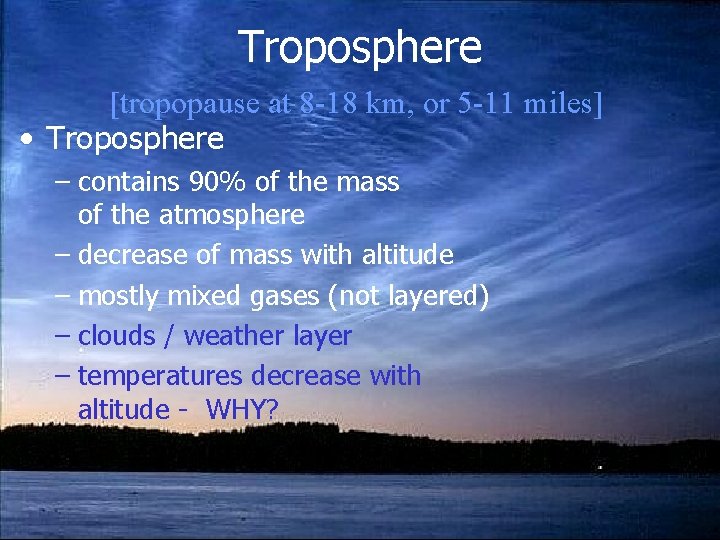 Troposphere

[tropopause at 8-18 km, or 5-11 miles]

• Troposphere
 – contains 90% of the mass of the atmosphere
 – decrease of mass with altitude
 – mostly mixed gases (not layered)
 – clouds / weather layer
 – temperatures decrease with altitude - WHY?